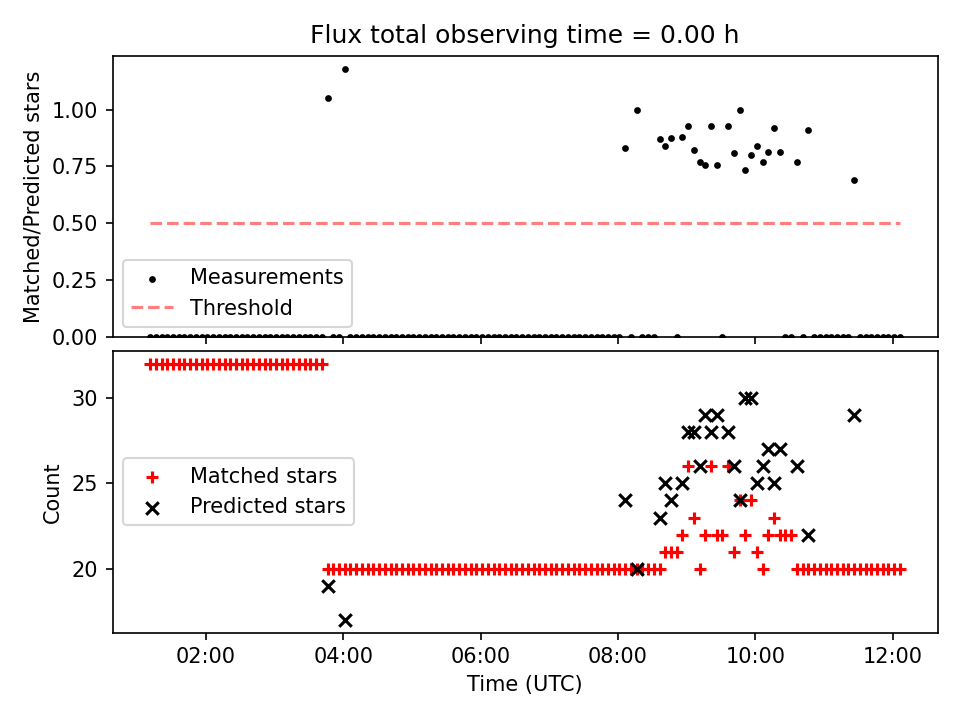 Flux total observing time = 0.00 h

Matched/Predicted stars

1.00
0.75
0.50
0.25
0.00

Measurements
Threshold

Count

30
25
20

Matched stars
Predicted stars

02:00
04:00
06:00
08:00
10:00
12:00

Time (UTC)